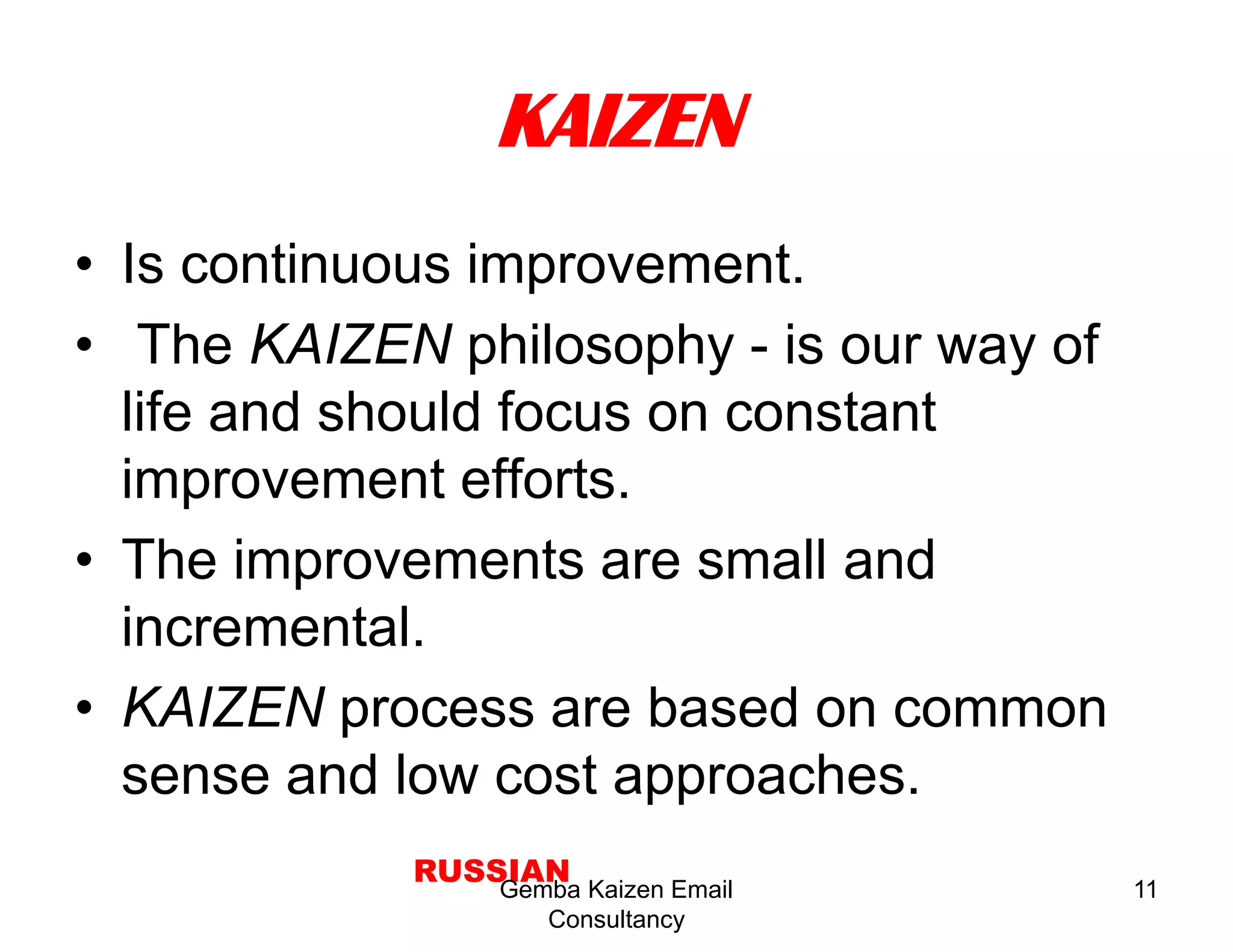 KAIZEN

• Is continuous improvement.
• The KAIZEN philosophy - is our way of life and should focus on constant improvement efforts.
• The improvements are small and incremental.
• KAIZEN process are based on common sense and low cost approaches.

RUSSIAN

Gemba Kaizen Email Consultancy

11